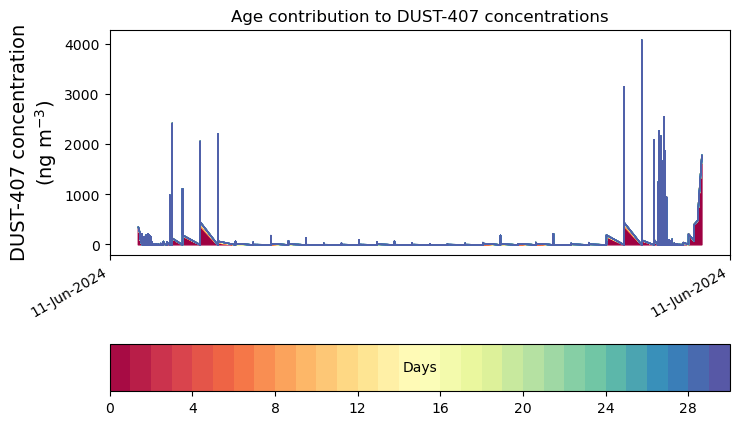 Age contribution to DUST-407 concentrations

DUST-407 concentration
(ng m$^{-3}$)

4000
3000
2000
1000
0

11-Jun-2024
11-Jun-2024

Days

0
4
8
12
16
20
24
28